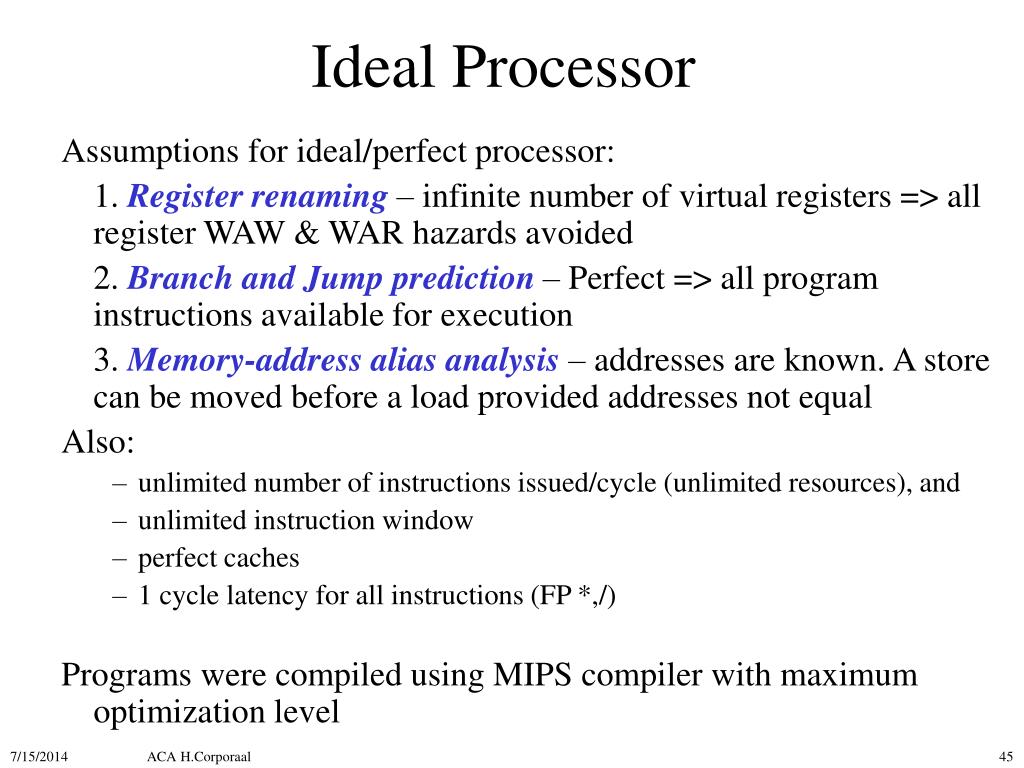 Ideal Processor

Assumptions for ideal/perfect processor:

1. Register renaming – infinite number of virtual registers => all register WAW & WAR hazards avoided

2. Branch and Jump prediction – Perfect => all program instructions available for execution

3. Memory-address alias analysis – addresses are known. A store can be moved before a load provided addresses not equal

Also:

– unlimited number of instructions issued/cycle (unlimited resources), and
– unlimited instruction window
– perfect caches
– 1 cycle latency for all instructions (FP *,/)

Programs were compiled using MIPS compiler with maximum optimization level

7/15/2014 ACA H.Corporaal 45